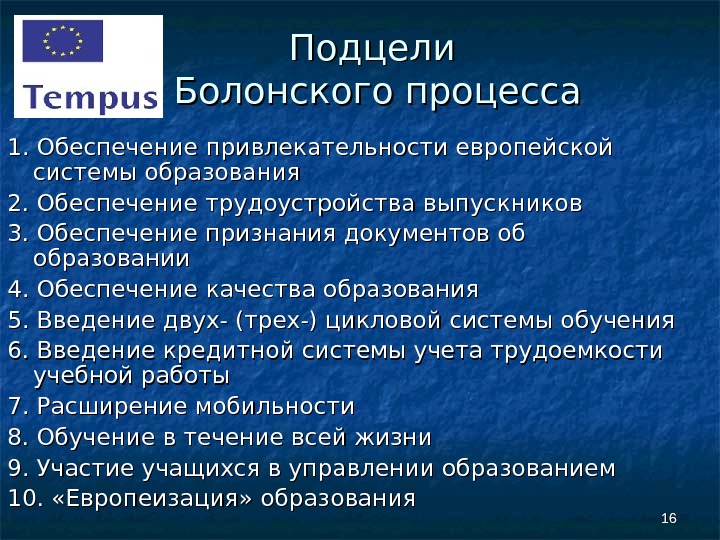 Tempus

Подцели Болонского процесса

1. Обеспечение привлекательности европейской системы образования
2. Обеспечение трудоустройства выпускников
3. Обеспечение признания документов об образовании
4. Обеспечение качества образования
5. Введение двух- (трех-) цикловой системы обучения
6. Введение кредитной системы учета трудоемкости учебной работы
7. Расширение мобильности
8. Обучение в течение всей жизни
9. Участие учащихся в управлении образованием
10. «Европеизация» образования

16